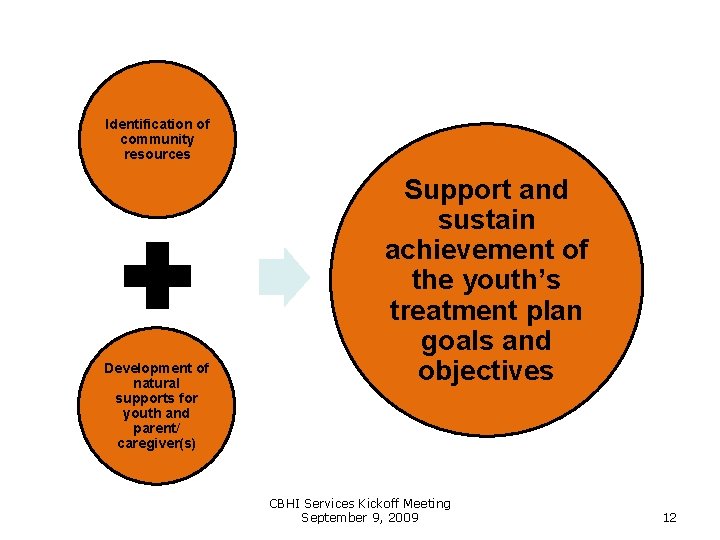 Identification of community resources

Development of natural supports for youth and parent/ caregiver(s)

Support and sustain achievement of the youth's treatment plan goals and objectives

CBHI Services Kickoff Meeting
September 9, 2009

12